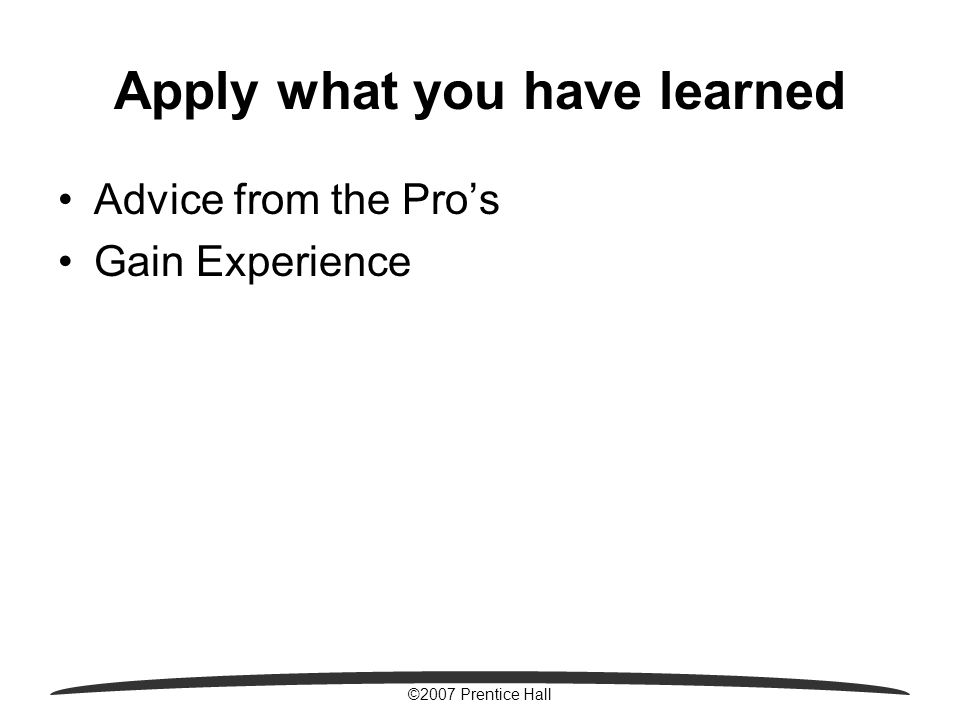 Apply what you have learned

• Advice from the Pro’s
• Gain Experience

©2007 Prentice Hall